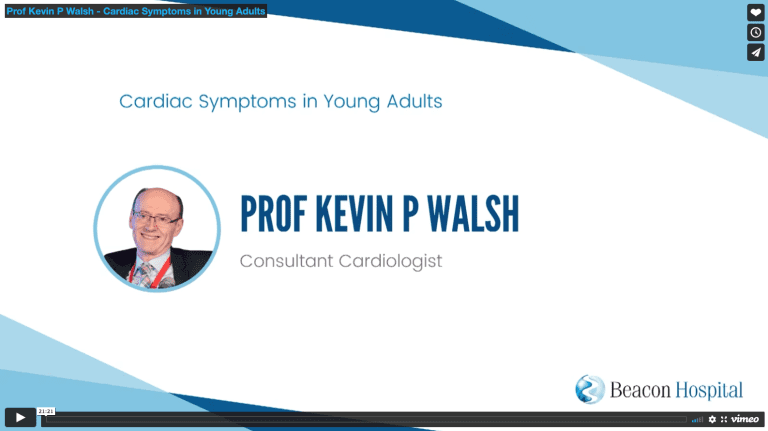 Prof Kevin P Walsh - Cardiac Symptoms in Young Adults

Cardiac Symptoms in Young Adults

PROF KEVIN P WALSH

Consultant Cardiologist

Beacon Hospital

21:21

vimeo